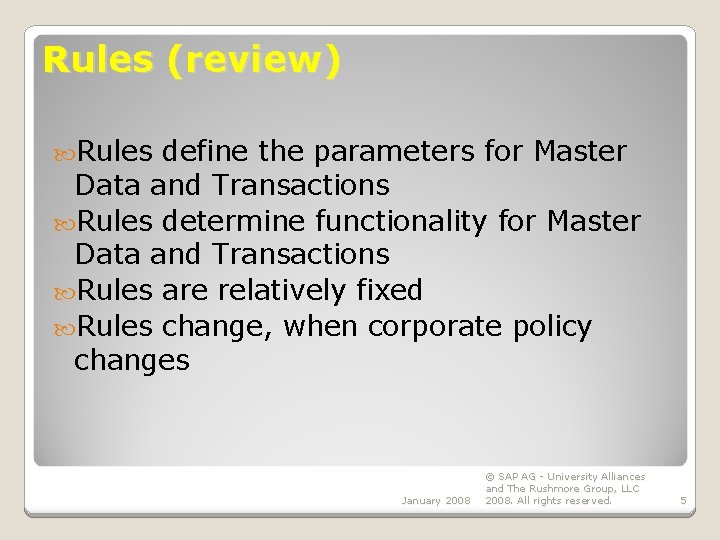 Rules (review)

Rules define the parameters for Master Data and Transactions
Rules determine functionality for Master Data and Transactions
Rules are relatively fixed
Rules change, when corporate policy changes

January 2008

© SAP AG - University Alliances and The Rushmore Group, LLC 2008. All rights reserved.

5